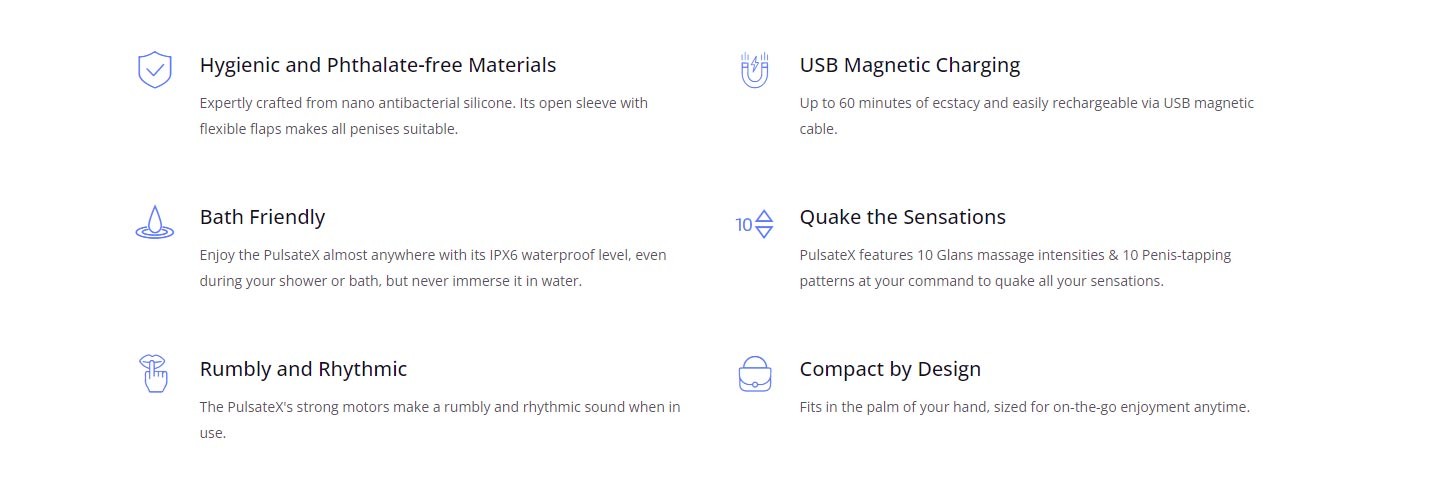 Hygienic and Phthalate-free Materials

Expertly crafted from nano antibacterial silicone. Its open sleeve with flexible flaps makes all penises suitable.

Bath Friendly

Enjoy the PulsateX almost anywhere with its IPX6 waterproof level, even during your shower or bath, but never immerse it in water.

Rumbly and Rhythmic

The PulsateX's strong motors make a rumbly and rhythmic sound when in use.

USB Magnetic Charging

Up to 60 minutes of ecstacy and easily rechargeable via USB magnetic cable.

10

Quake the Sensations

PulsateX features 10 Glans massage intensities & 10 Penis-tapping patterns at your command to quake all your sensations.

Compact by Design

Fits in the palm of your hand, sized for on-the-go enjoyment anytime.